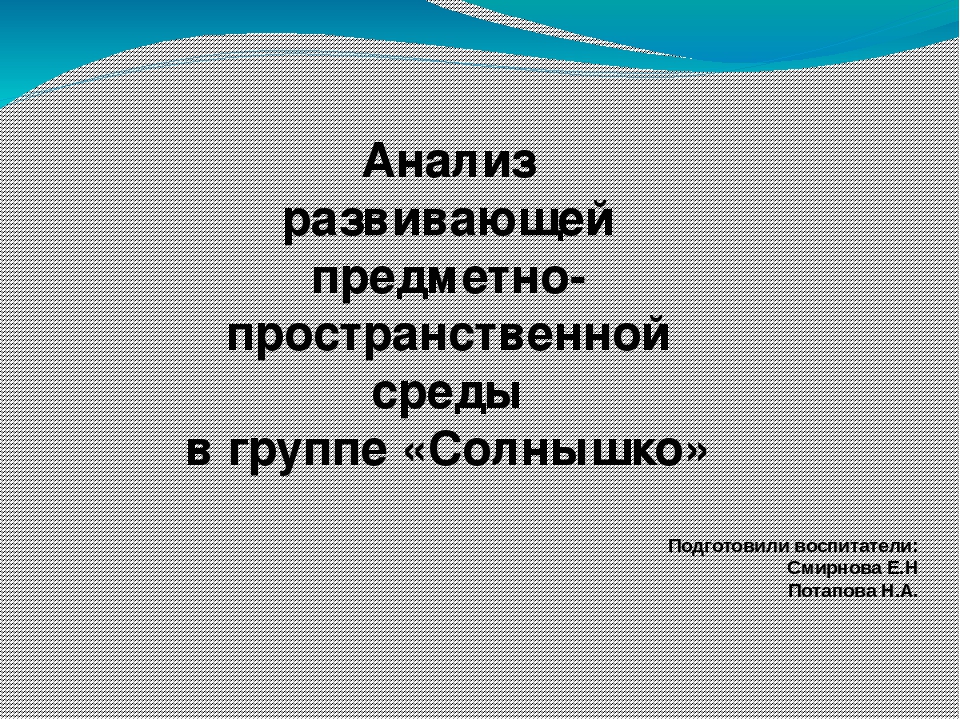 Анализ развивающей предметно-пространственной среды в группе «Солнышко»

Подготовили воспитатели:
Смирнова Е.Н
Потапова Н.А.